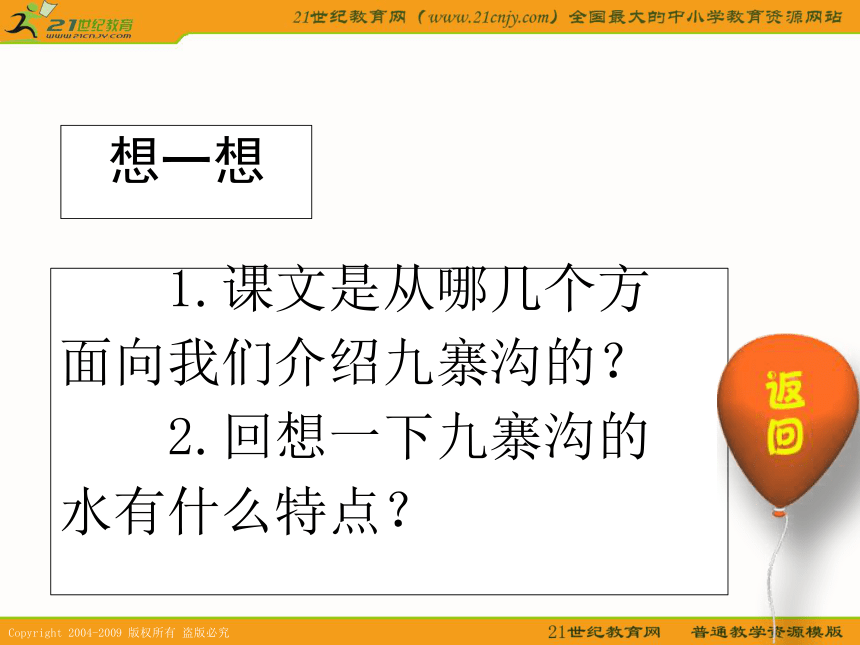 21世纪教育
www.21cnjy.com
21世纪教育网（www.21cnjy.com）全国最大的中小学教育资源网站

想一想

1.课文是从哪几个方面向我们介绍九寨沟的？
2.回想一下九寨沟的水有什么特点？

返回

Copyright 2004-2009 版权所有 盗版必究
21世纪教育网 普通教学资源模版